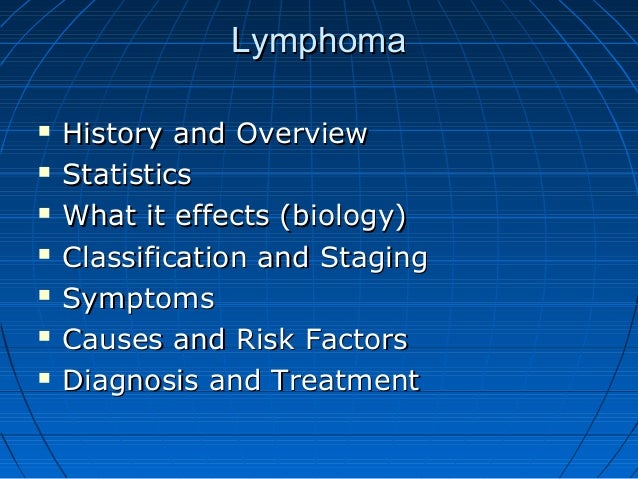 Lymphoma

- History and Overview
- Statistics
- What it effects (biology)
- Classification and Staging
- Symptoms
- Causes and Risk Factors
- Diagnosis and Treatment